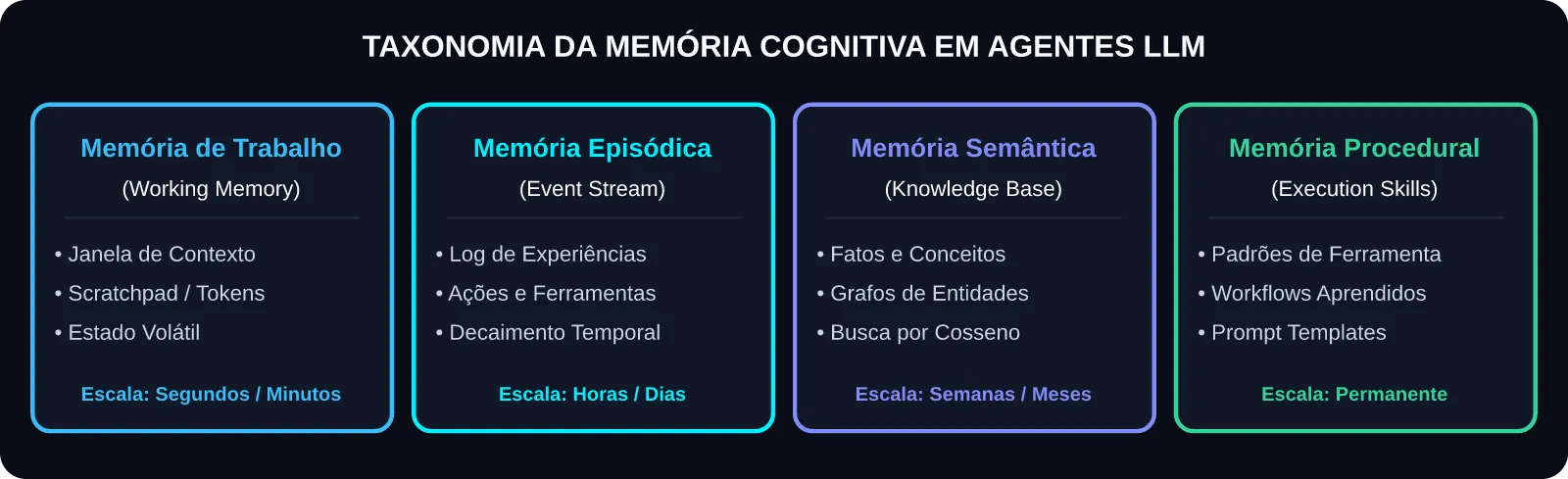 TAXONOMIA DA MEMÓRIA COGNITIVA EM AGENTES LLM

Memória de Trabalho
(Working Memory)

• Janela de Contexto
• Scratchpad / Tokens
• Estado Volátil

Escala: Segundos / Minutos

Memória Episódica
(Event Stream)

• Log de Experiências
• Ações e Ferramentas
• Decaimento Temporal

Escala: Horas / Dias

Memória Semântica
(Knowledge Base)

• Fatos e Conceitos
• Grafos de Entidades
• Busca por Cosseno

Escala: Semanas / Meses

Memória Procedural
(Execution Skills)

• Padrões de Ferramenta
• Workflows Aprendidos
• Prompt Templates

Escala: Permanente